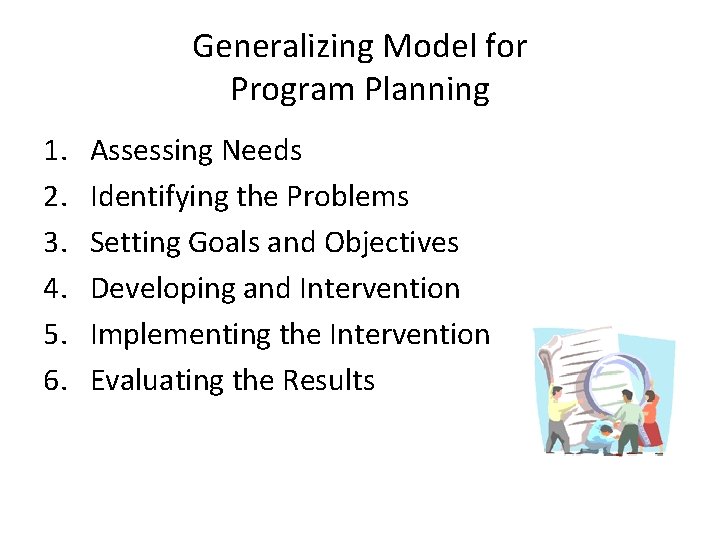 Generalizing Model for Program Planning

1. Assessing Needs
2. Identifying the Problems
3. Setting Goals and Objectives
4. Developing and Intervention
5. Implementing the Intervention
6. Evaluating the Results